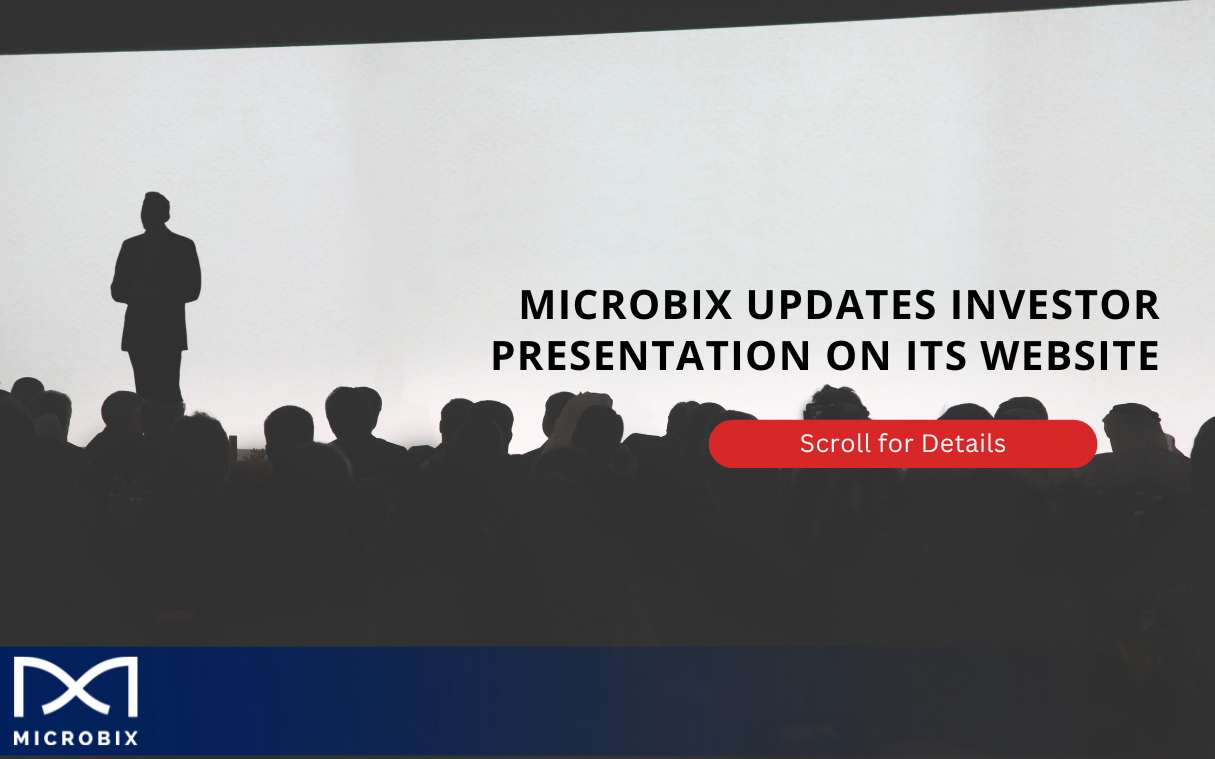 MICROBIX UPDATES INVESTOR PRESENTATION ON ITS WEBSITE

Scroll for Details

MICROBIX